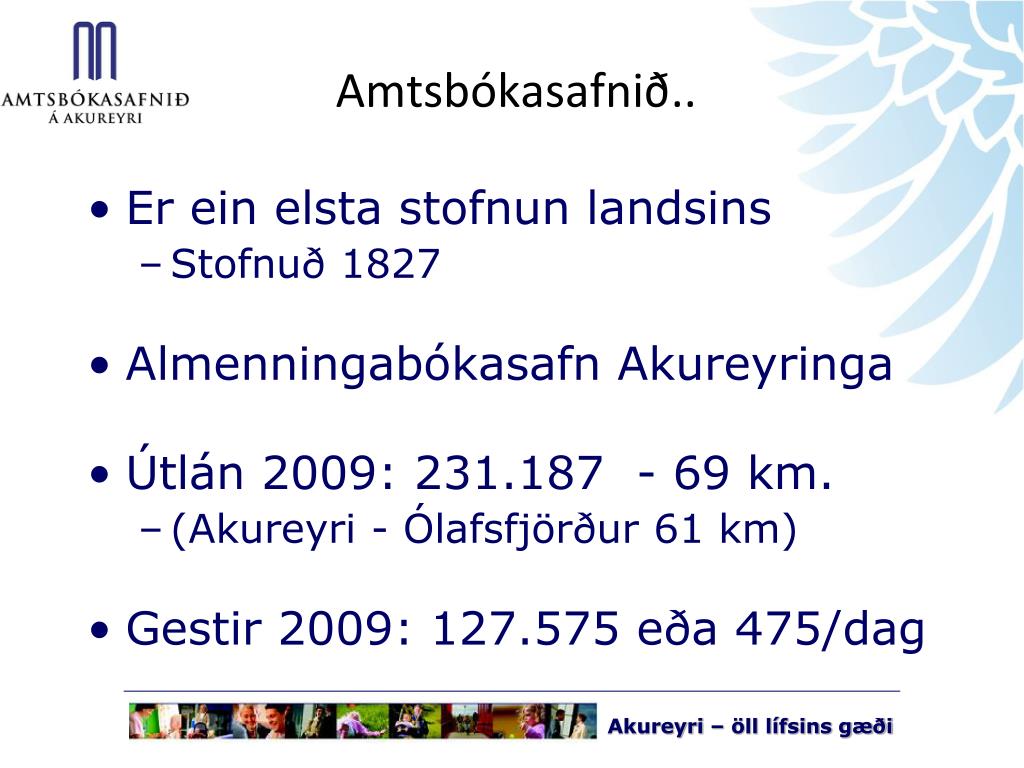 AMTSBÓKASAFNIÐ
Á AKUREYRI

Amtsbókasafnið..

• Er ein elsta stofnun landsins
– Stofnuð 1827

• Almenningabókasafn Akureyringa

• Útlán 2009: 231.187 - 69 km.
– (Akureyri - Ólafsfjörður 61 km)

• Gestir 2009: 127.575 eða 475/dag

Akureyri – öll lífsins gæði